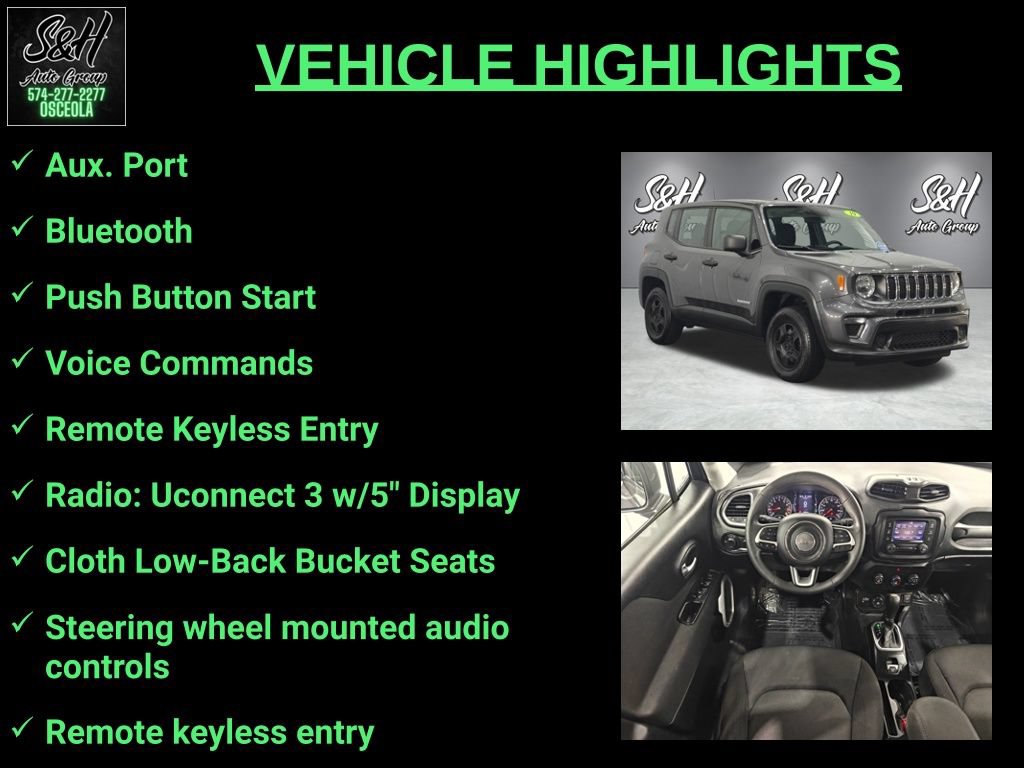 S&H
Auto Group
574-277-2277
OSCEOLA

VEHICLE HIGHLIGHTS

✓ Aux. Port
✓ Bluetooth
✓ Push Button Start
✓ Voice Commands
✓ Remote Keyless Entry
✓ Radio: Uconnect 3 w/5" Display
✓ Cloth Low-Back Bucket Seats
✓ Steering wheel mounted audio controls
✓ Remote keyless entry

S&H
Auto Group
S&H
S&H
Auto Group